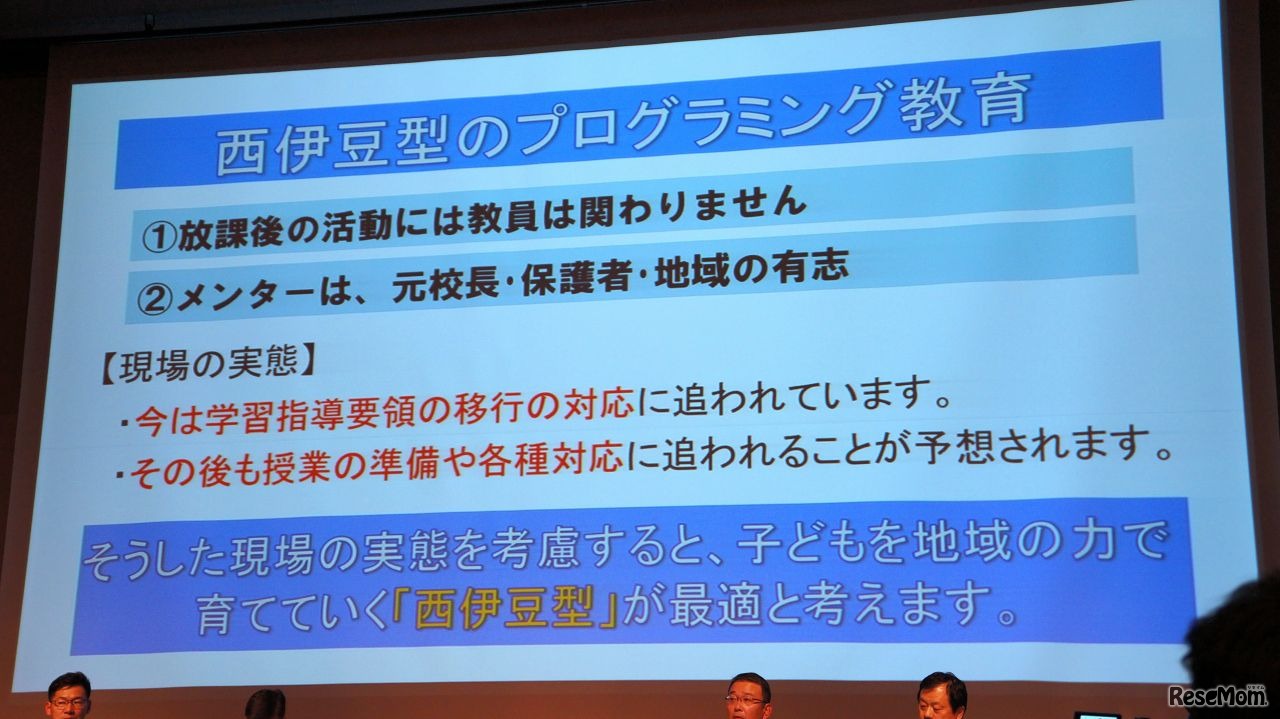 西伊豆型のプログラミング教育

①放課後の活動には教員は関わりません

②メンターは、元校長・保護者・地域の有志

【現場の実態】

・今は学習指導要領の移行の対応に追われています。

・その後も授業の準備や各種対応に追われることが予想されます。

そうした現場の実態を考慮すると、子どもを地域の力で育てていく「西伊豆型」が最適と考えます。

ReseMom